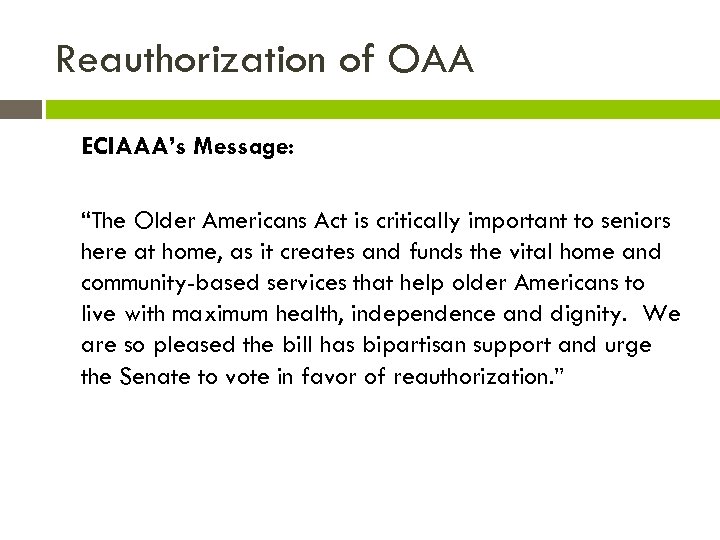 Reauthorization of OAA

ECIAAA's Message:

"The Older Americans Act is critically important to seniors here at home, as it creates and funds the vital home and community-based services that help older Americans to live with maximum health, independence and dignity. We are so pleased the bill has bipartisan support and urge the Senate to vote in favor of reauthorization."